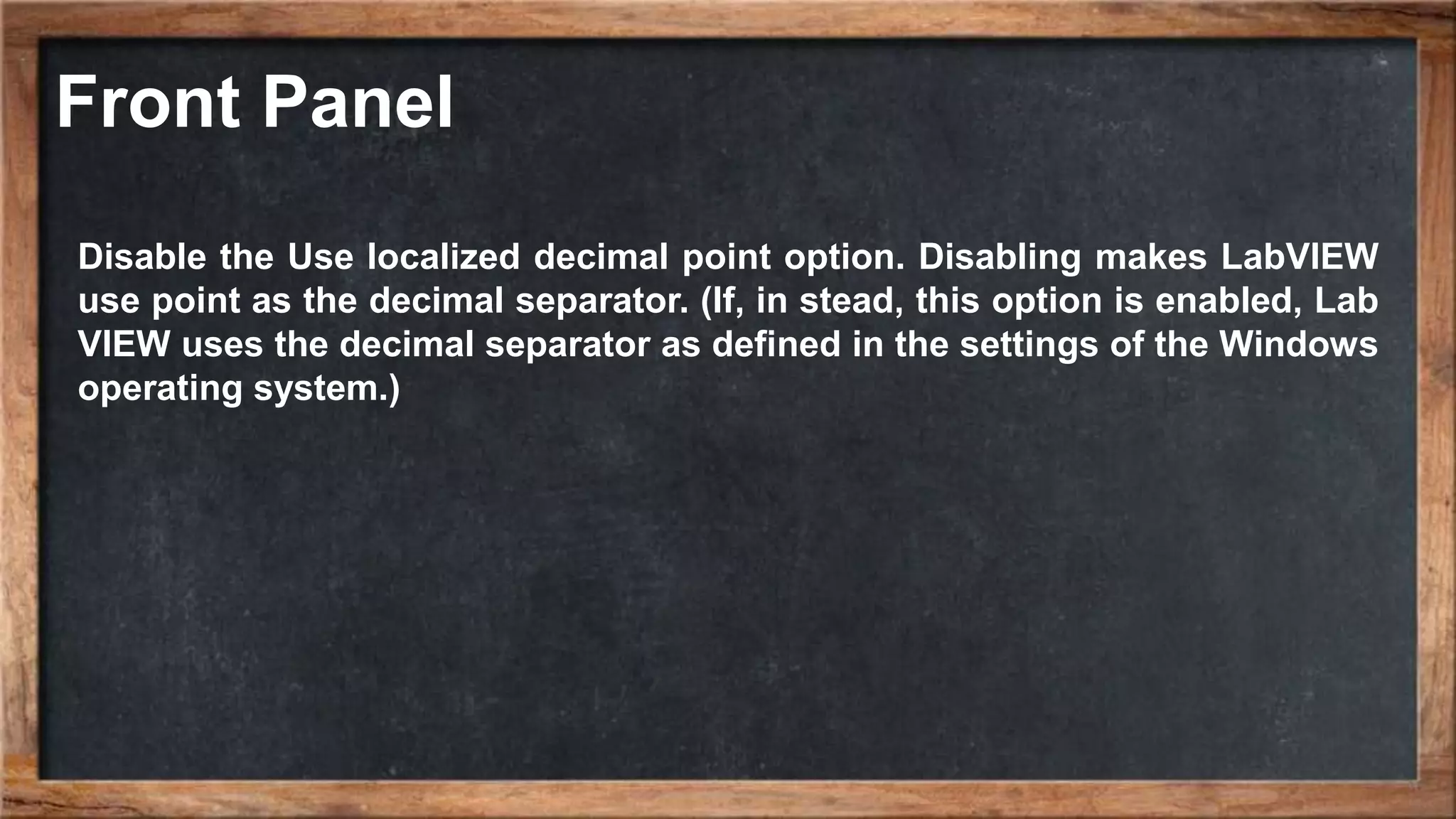 Front Panel

Disable the Use localized decimal point option. Disabling makes LabVIEW use point as the decimal separator. (If, in stead, this option is enabled, Lab VIEW uses the decimal separator as defined in the settings of the Windows operating system.)